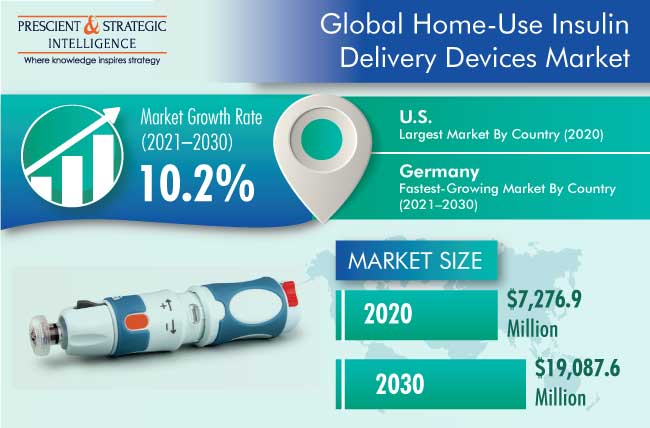 PRESCIENT & STRATEGIC INTELLIGENCE
Where knowledge inspires strategy

Global Home-Use Insulin Delivery Devices Market

Market Growth Rate (2021–2030)
10.2%

U.S.
Largest Market By Country (2020)

Germany
Fastest-Growing Market By Country (2021–2030)

MARKET SIZE

2020
$7,276.9 Million

2030
$19,087.6 Million